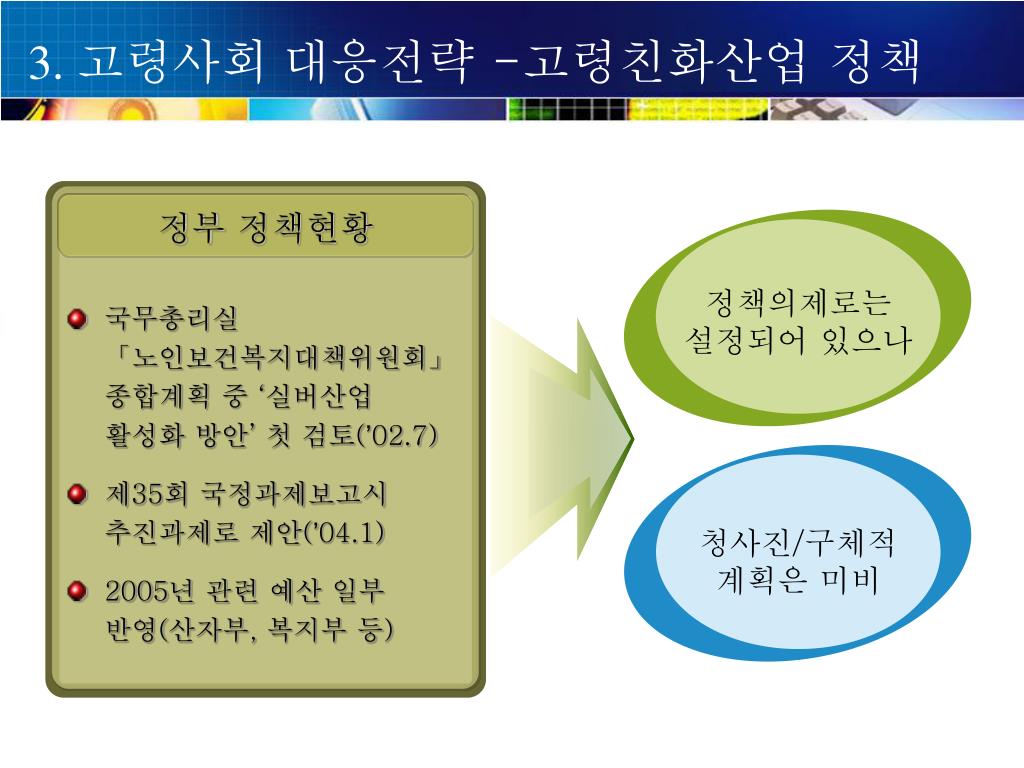 3. 고령사회 대응전략 –고령친화산업 정책

정부 정책현황

국무총리실 「노인보건복지대책위원회」 종합계획 중 ‘실버산업 활성화 방안’ 첫 검토(’02.7)

제35회 국정과제보고시 추진과제로 제안(’04.1)

2005년 관련 예산 일부 반영(산자부, 복지부 등)

정책의제로는 설정되어 있으나

청사진/구체적 계획은 미비